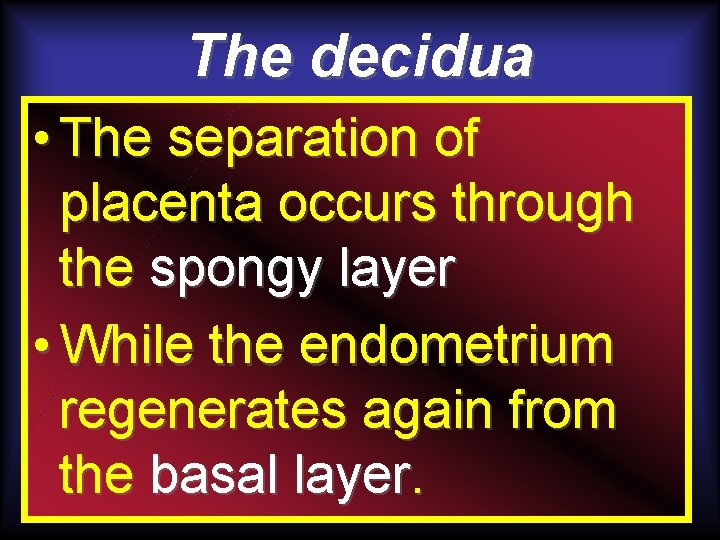 The decidua

• The separation of placenta occurs through the spongy layer

• While the endometrium regenerates again from the basal layer.